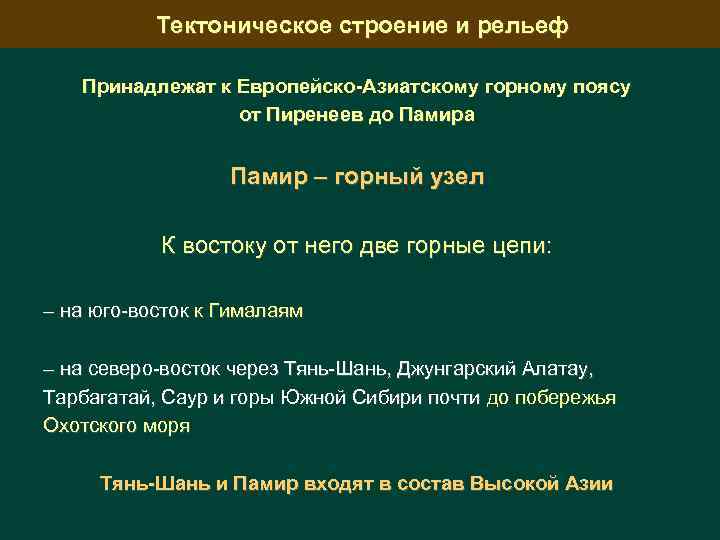 Тектоническое строение и рельеф

Принадлежат к Европейско-Азиатскому горному поясу от Пиренеев до Памира

Памир – горный узел

К востоку от него две горные цепи:

– на юго-восток к Гималаям

– на северо-восток через Тянь-Шань, Джунгарский Алатау, Тарбагатай, Саур и горы Южной Сибири почти до побережья Охотского моря

Тянь-Шань и Памир входят в состав Высокой Азии